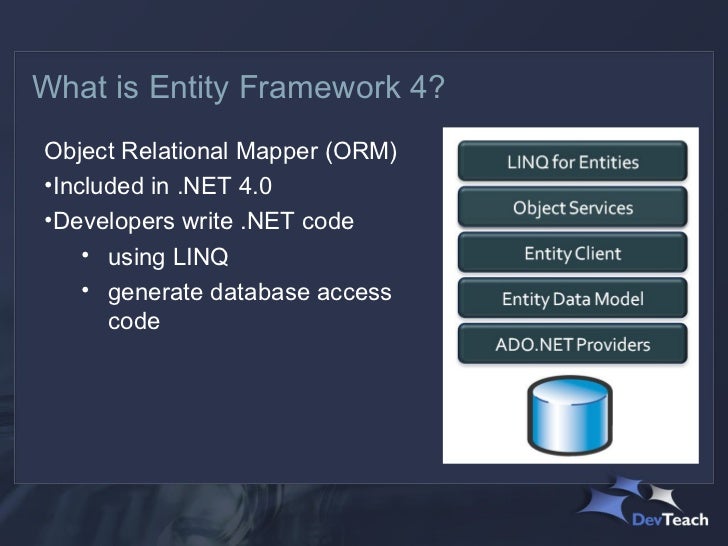 What is Entity Framework 4?

Object Relational Mapper (ORM)

•Included in .NET 4.0

•Developers write .NET code

• using LINQ

• generate database access code

LINQ for Entities

Object Services

Entity Client

Entity Data Model

ADO.NET Providers

DevTeach